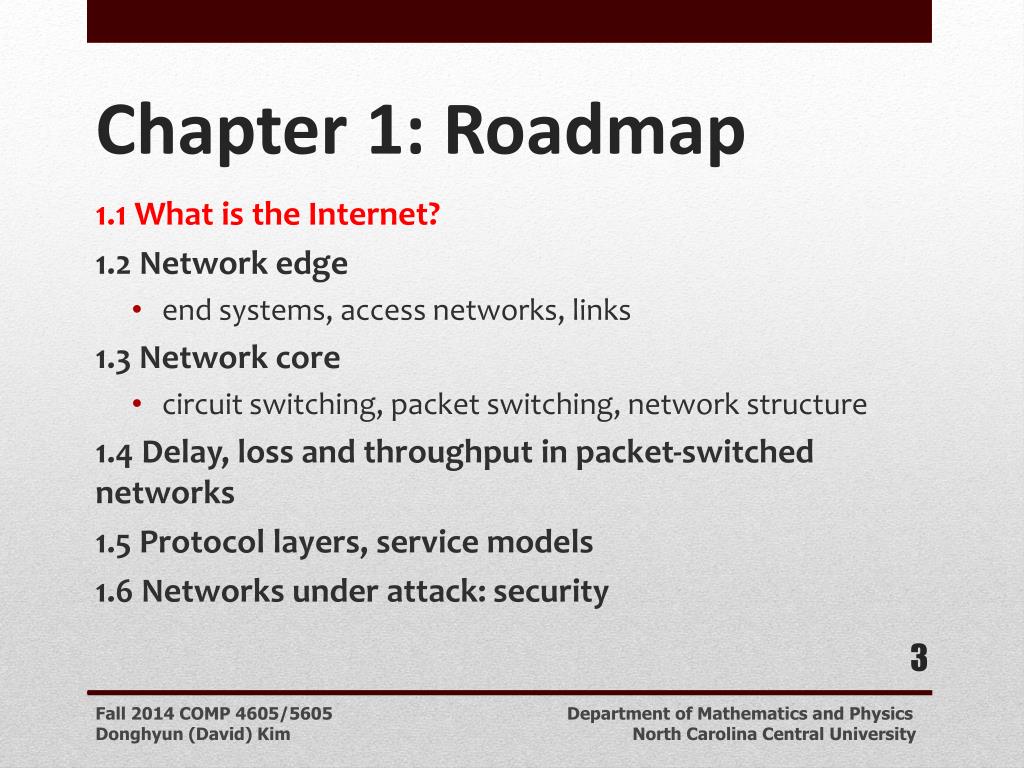 Chapter 1: Roadmap

1.1 What is the Internet?

1.2 Network edge

• end systems, access networks, links

1.3 Network core

• circuit switching, packet switching, network structure

1.4 Delay, loss and throughput in packet-switched networks

1.5 Protocol layers, service models

1.6 Networks under attack: security

3

Fall 2014 COMP 4605/5605
Donghyun (David) Kim

Department of Mathematics and Physics
North Carolina Central University